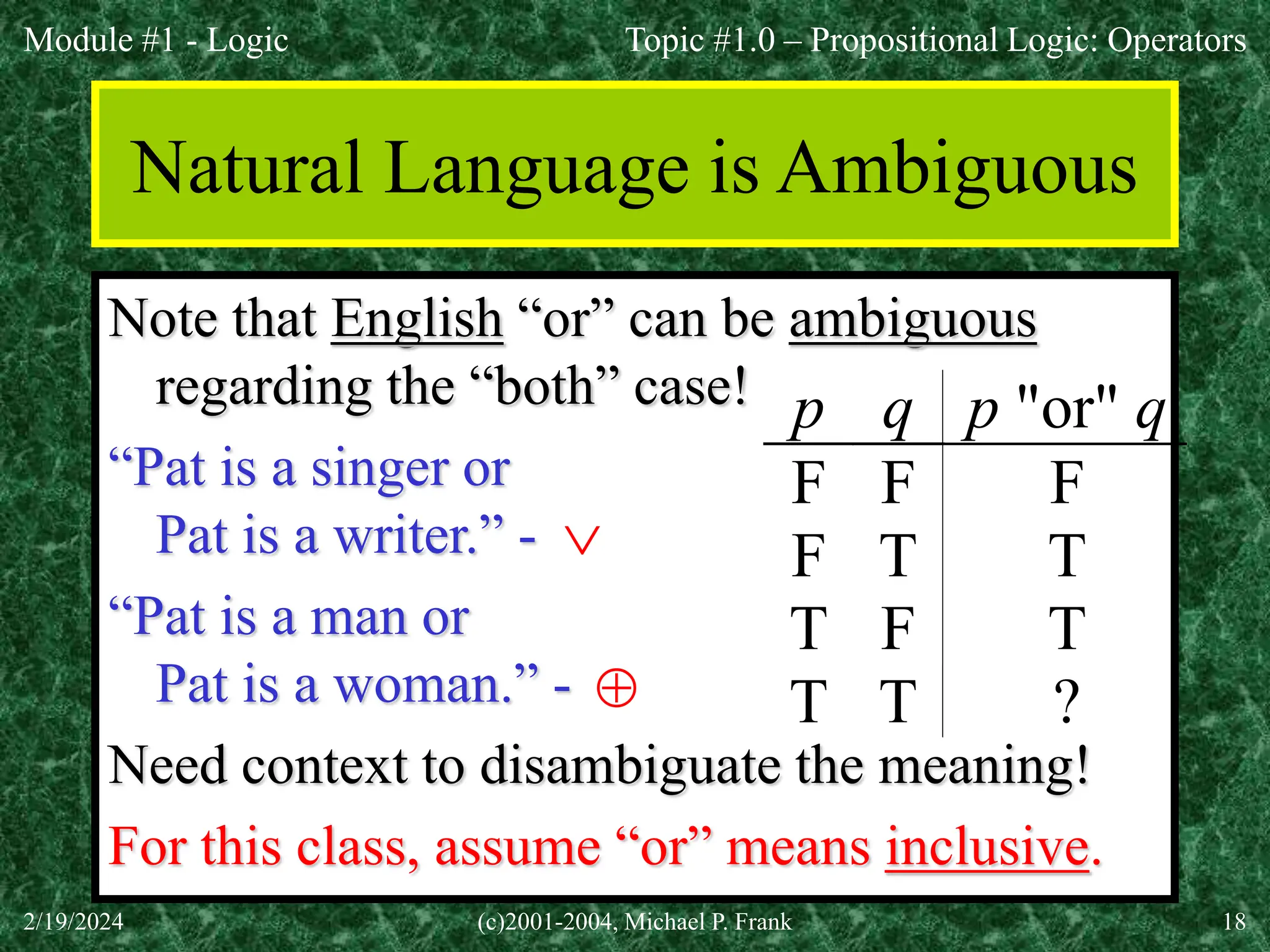 Module #1 - Logic

Topic #1.0 – Propositional Logic: Operators

Natural Language is Ambiguous

Note that English “or” can be ambiguous regarding the “both” case!

“Pat is a singer or Pat is a writer.” - $\vee$

“Pat is a man or Pat is a woman.” - $\oplus$

| $p$ | $q$ | $p$ "or" $q$ |
|---|---|---|
| F | F | F |
| F | T | T |
| T | F | T |
| T | T | ? |

Need context to disambiguate the meaning!

For this class, assume “or” means inclusive.

2/19/2024

(c)2001-2004, Michael P. Frank

18